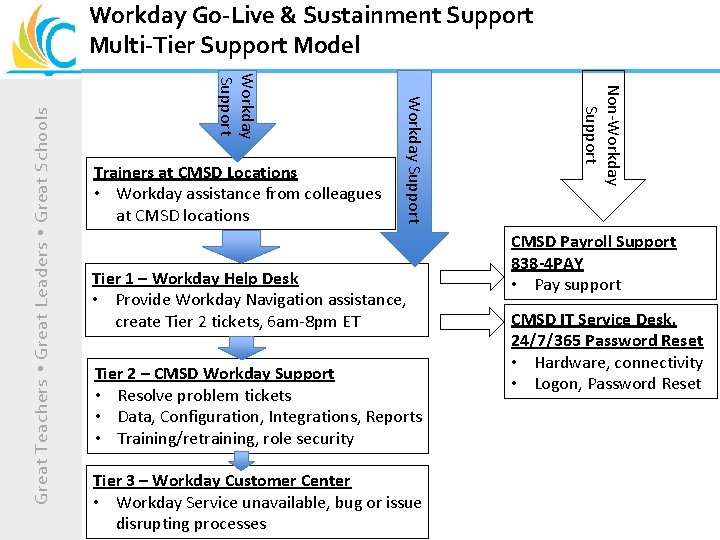 Workday Go-Live & Sustainment Support
Multi-Tier Support Model

Great Teachers • Great Leaders • Great Schools

Workday Support

Workday Support

Non-Workday Support

Trainers at CMSD Locations
• Workday assistance from colleagues at CMSD locations

Tier 1 – Workday Help Desk
• Provide Workday Navigation assistance, create Tier 2 tickets, 6am-8pm ET

Tier 2 – CMSD Workday Support
• Resolve problem tickets
• Data, Configuration, Integrations, Reports
• Training/retraining, role security

Tier 3 – Workday Customer Center
• Workday Service unavailable, bug or issue disrupting processes

CMSD Payroll Support 838-4PAY
• Pay support

CMSD IT Service Desk, 24/7/365 Password Reset
• Hardware, connectivity
• Logon, Password Reset